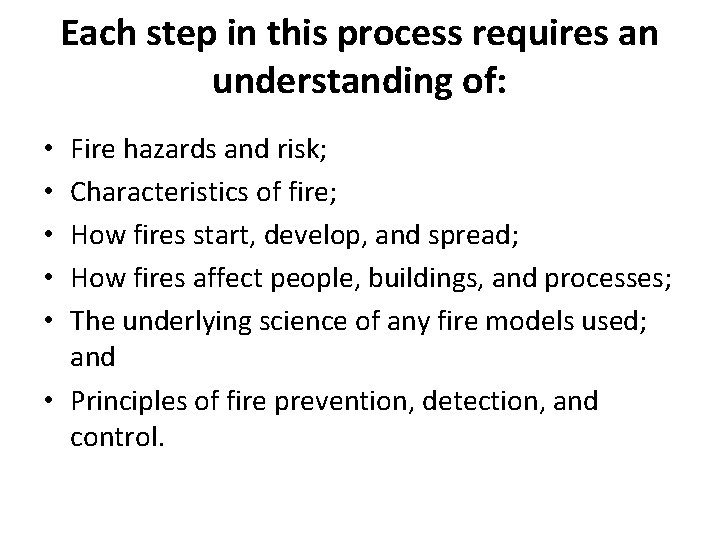 Each step in this process requires an understanding of:

• Fire hazards and risk;
• Characteristics of fire;
• How fires start, develop, and spread;
• How fires affect people, buildings, and processes;
• The underlying science of any fire models used; and
• Principles of fire prevention, detection, and control.